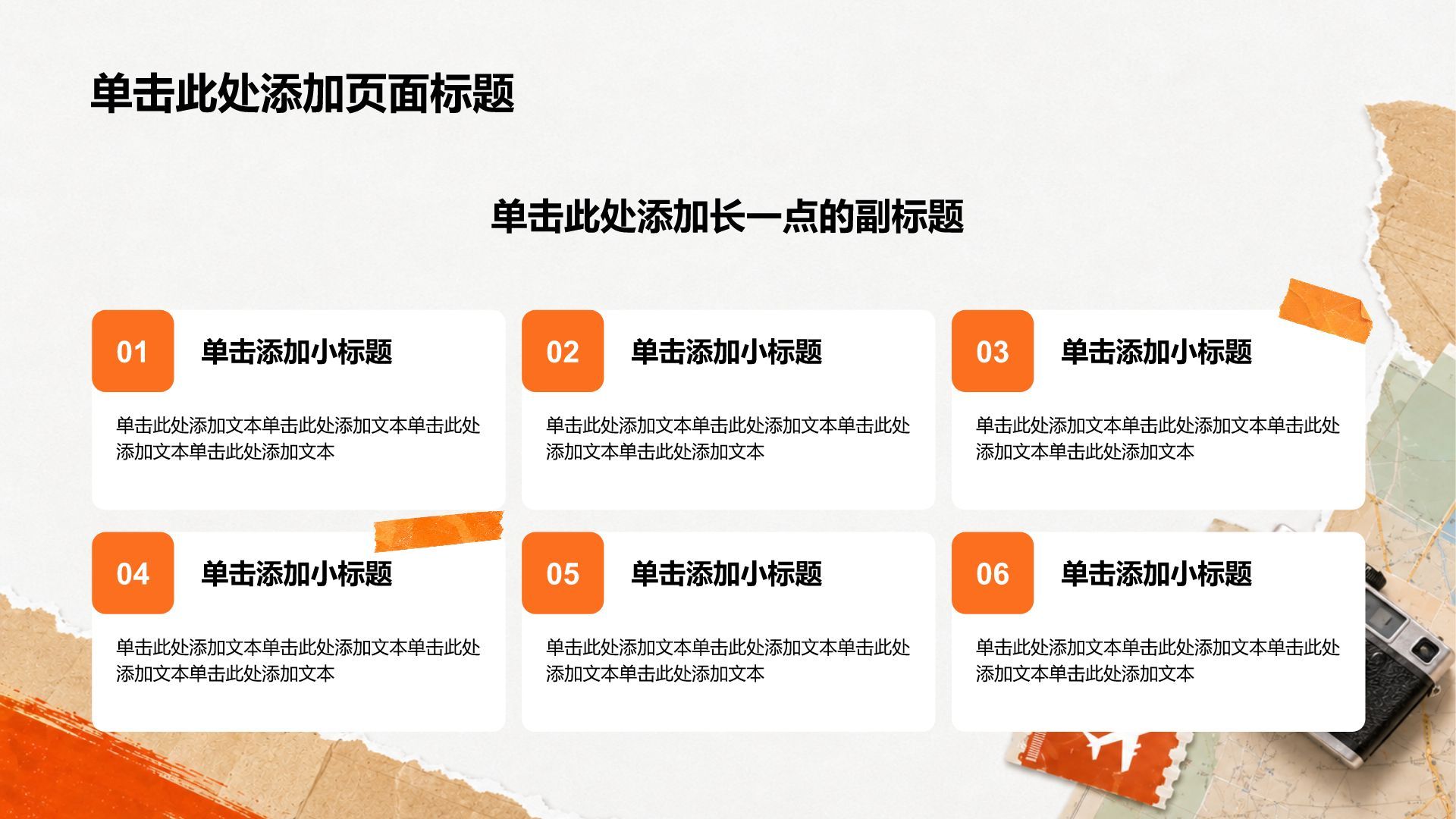 单击此处添加页面标题

单击此处添加长一点的副标题

01

单击添加小标题

单击此处添加文本单击此处添加文本单击此处添加文本单击此处添加文本

02

单击添加小标题

单击此处添加文本单击此处添加文本单击此处添加文本单击此处添加文本

03

单击添加小标题

单击此处添加文本单击此处添加文本单击此处添加文本单击此处添加文本

04

单击添加小标题

单击此处添加文本单击此处添加文本单击此处添加文本单击此处添加文本

05

单击添加小标题

单击此处添加文本单击此处添加文本单击此处添加文本单击此处添加文本

06

单击添加小标题

单击此处添加文本单击此处添加文本单击此处添加文本单击此处添加文本